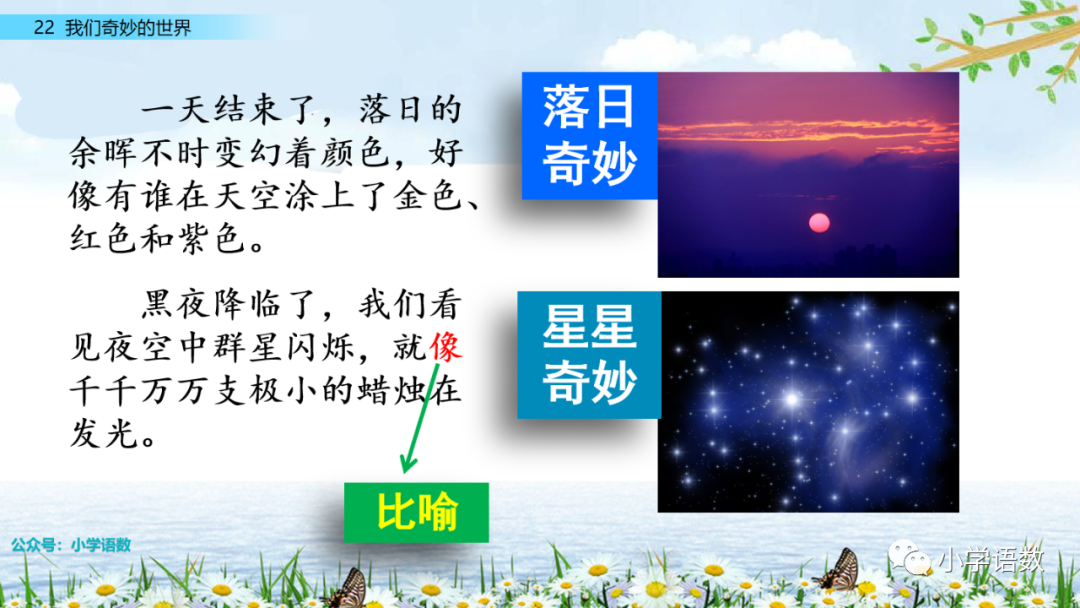 22 我们奇妙的世界

一天结束了，落日的余晖不时变幻着颜色，好像有谁在天空涂上了金色、红色和紫色。

黑夜降临了，我们看见夜空中群星闪烁，就像千千万万支极小的蜡烛在发光。

比喻

落日奇妙

星星奇妙

公众号：小学语数

小学语数